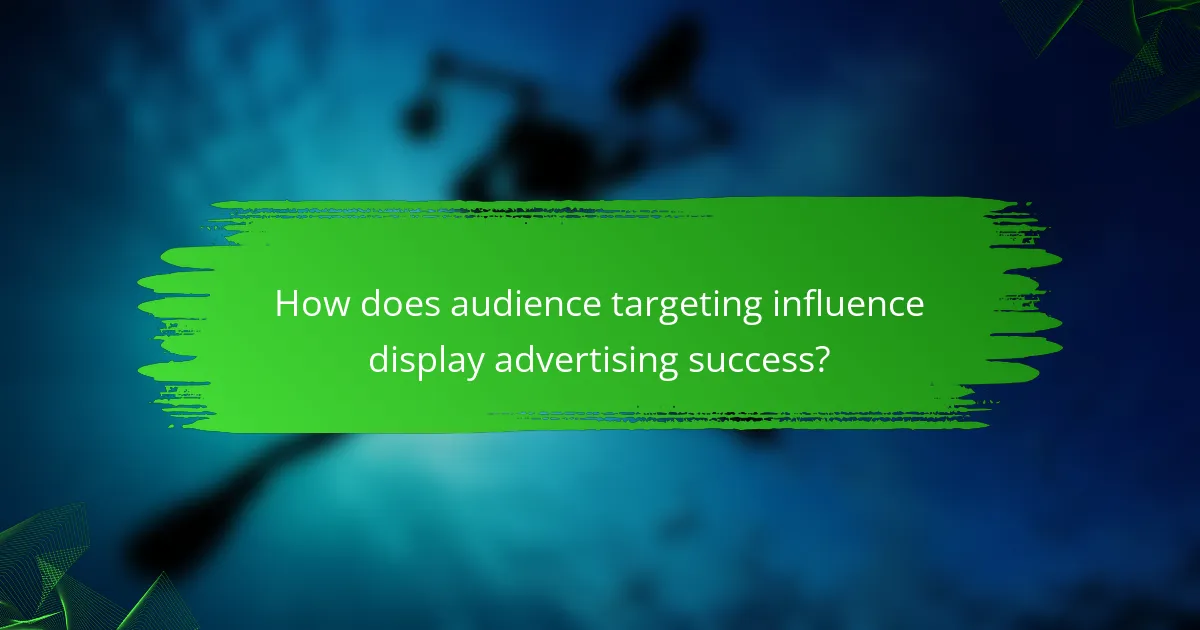 How does audience targeting influence display advertising success?